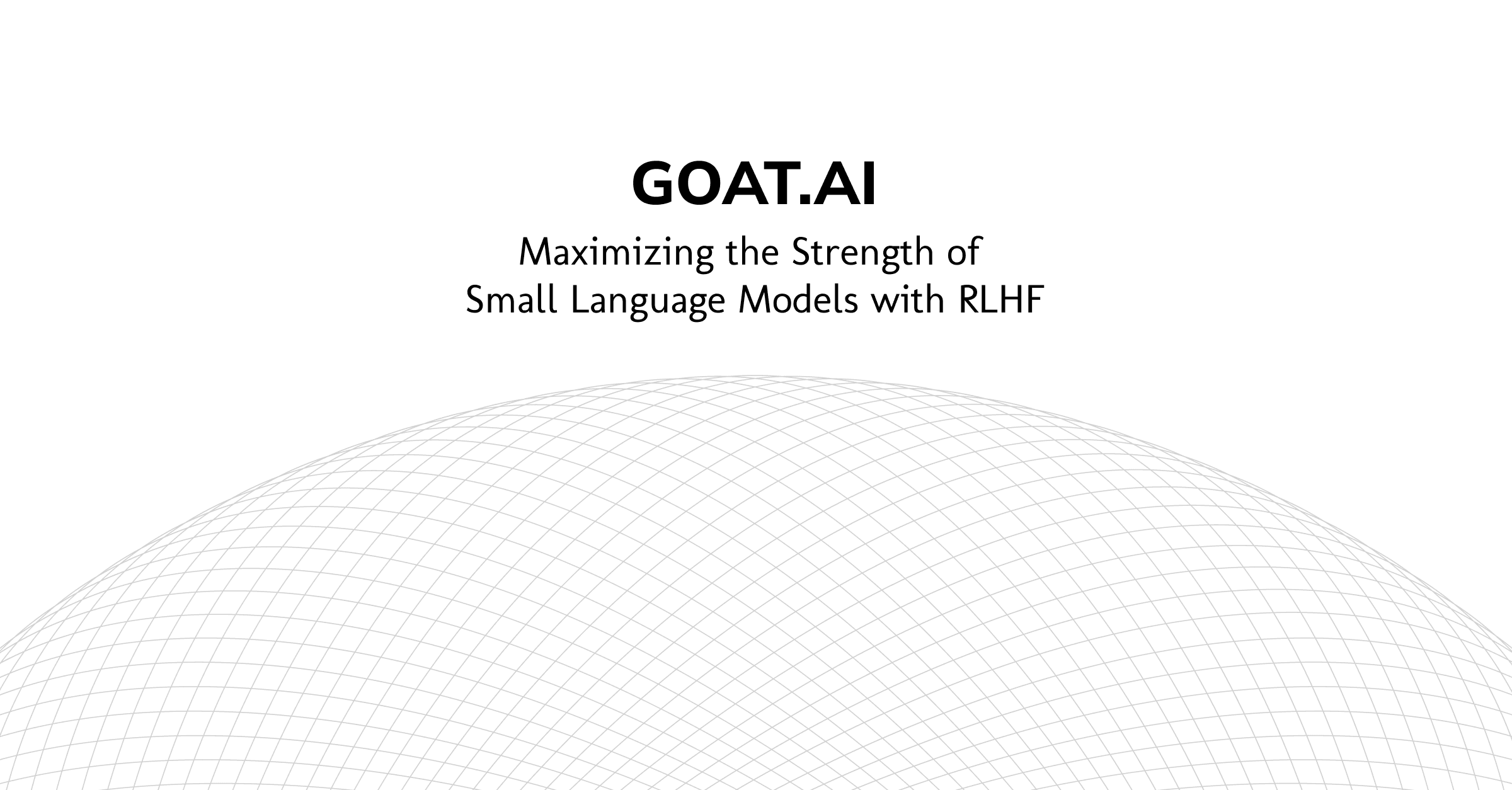 GOAT.AI

Maximizing the Strength of Small Language Models with RLHF